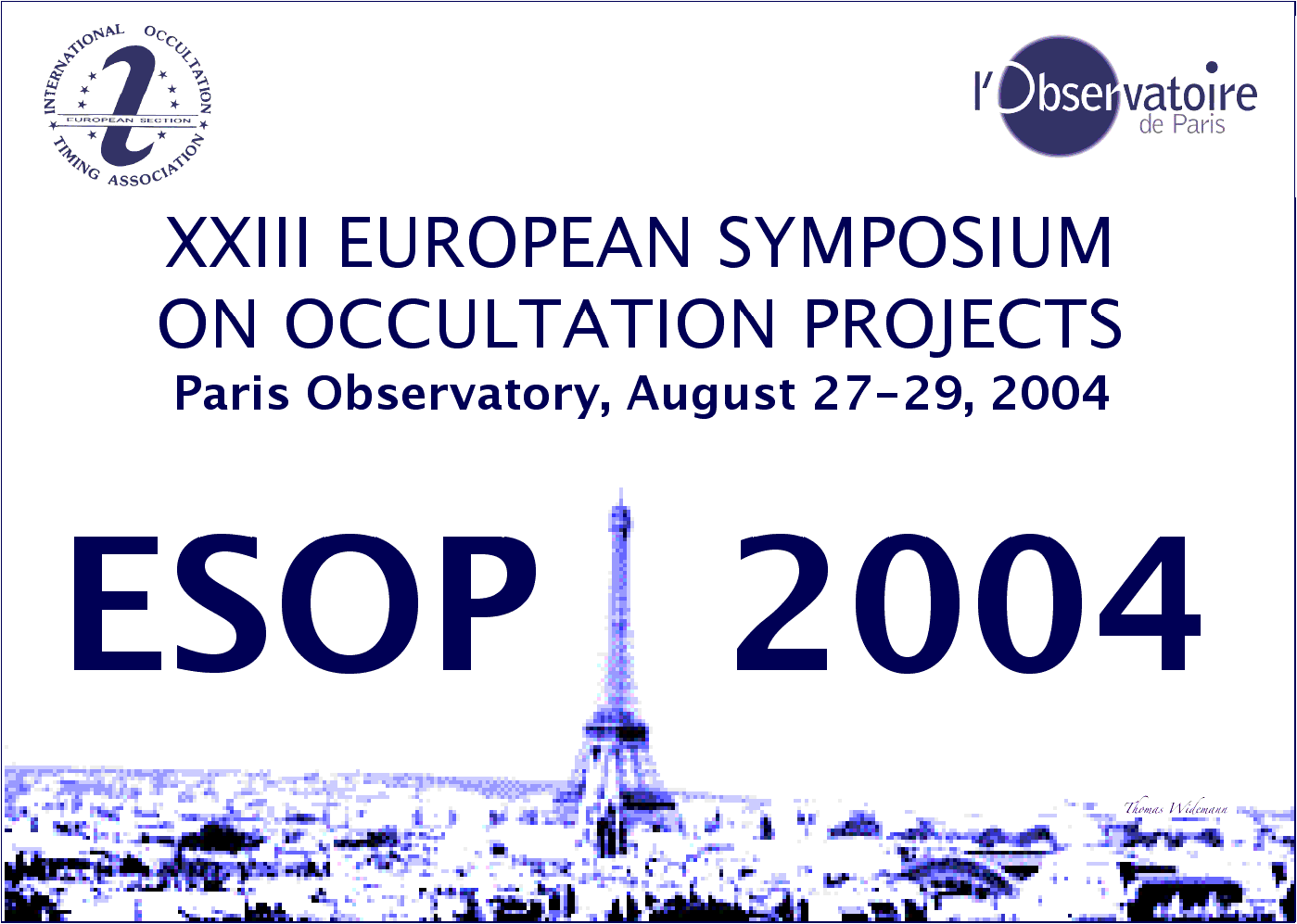 INTERNATIONAL OCCULTATION TIMING ASSOCIATION
EUROPEAN SECTION

l'Observatoire de Paris

XXIII EUROPEAN SYMPOSIUM ON OCCULTATION PROJECTS
Paris Observatory, August 27-29, 2004

ESOP 2004

Thomas Widemann